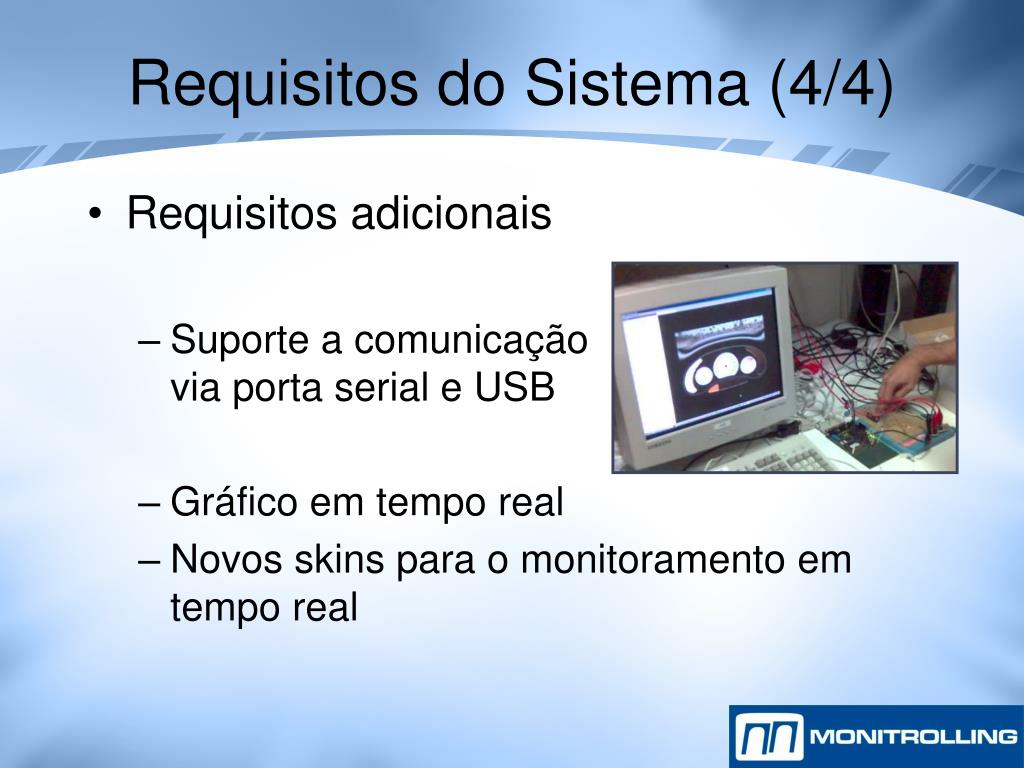 Requisitos do Sistema (4/4)

• Requisitos adicionais

– Suporte a comunicação via porta serial e USB

– Gráfico em tempo real

– Novos skins para o monitoramento em tempo real

MONITROLLING